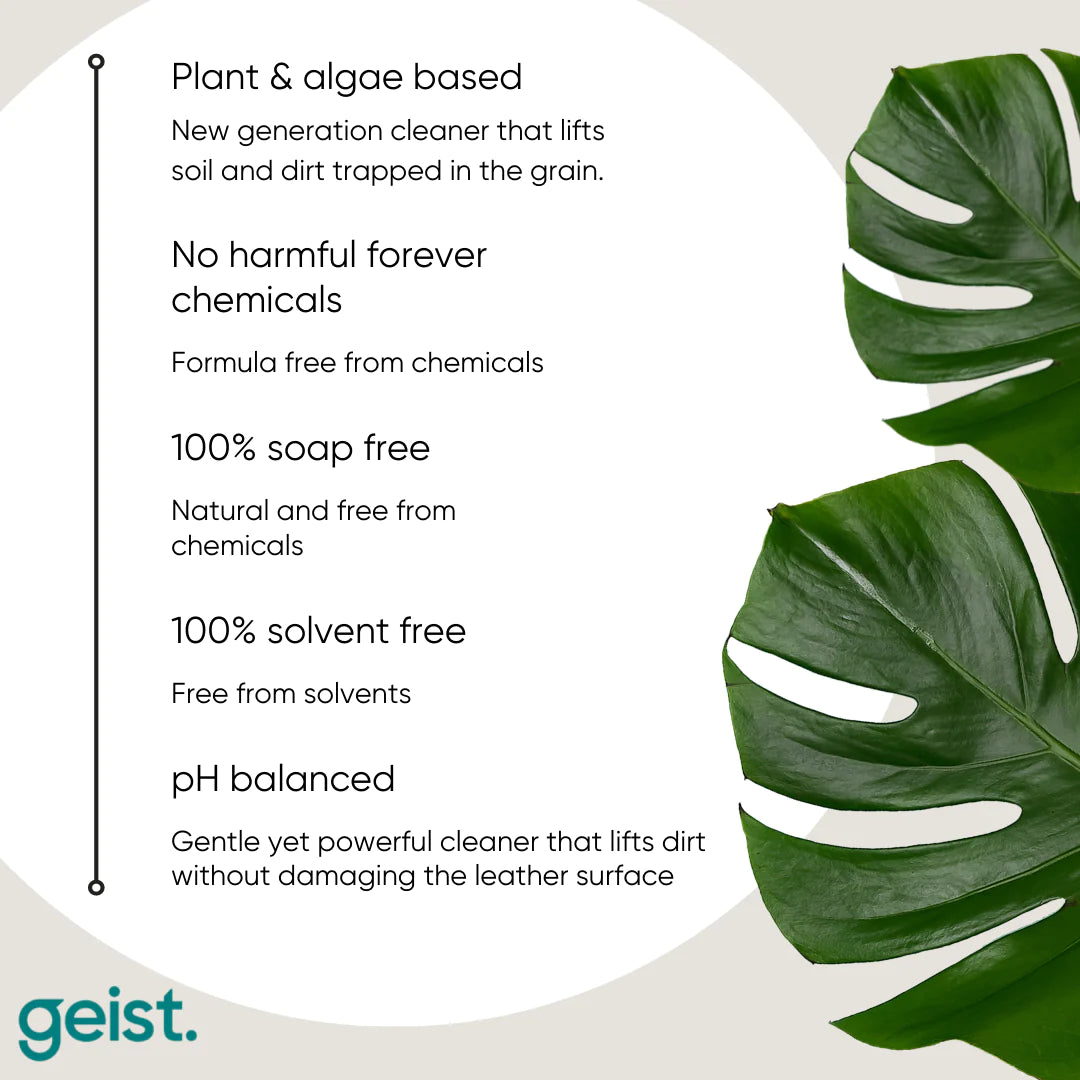 Plant & algae based

New generation cleaner that lifts soil and dirt trapped in the grain.

No harmful forever chemicals

Formula free from chemicals

100% soap free

Natural and free from chemicals

100% solvent free

Free from solvents

pH balanced

Gentle yet powerful cleaner that lifts dirt without damaging the leather surface

geist.